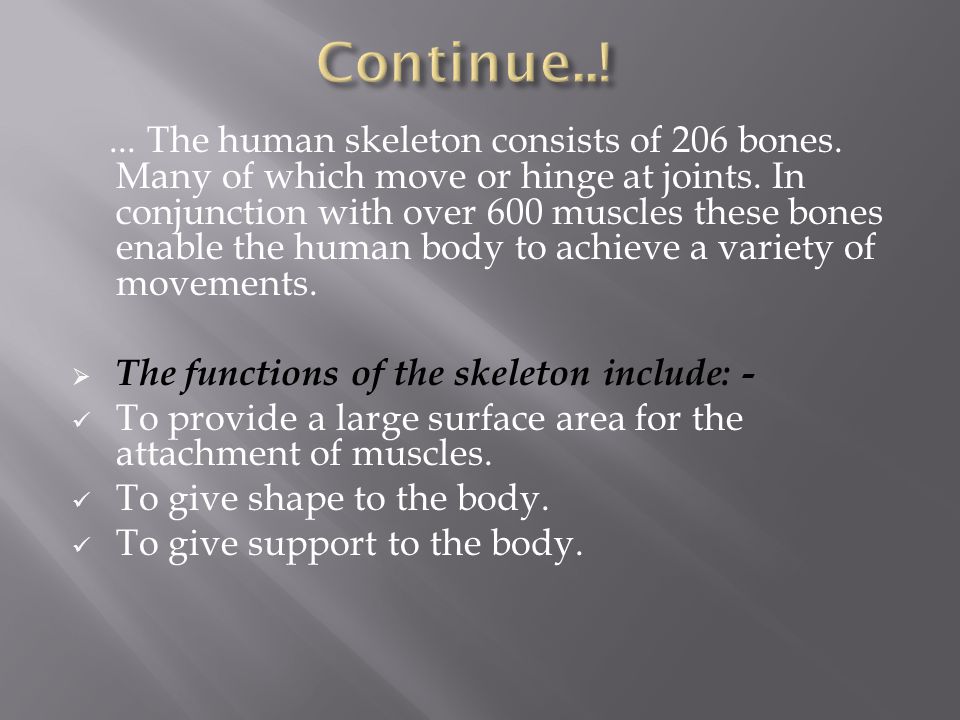 Continue..!

... The human skeleton consists of 206 bones. Many of which move or hinge at joints. In conjunction with over 600 muscles these bones enable the human body to achieve a variety of movements.

➢ The functions of the skeleton include: -
✓ To provide a large surface area for the attachment of muscles.
✓ To give shape to the body.
✓ To give support to the body.